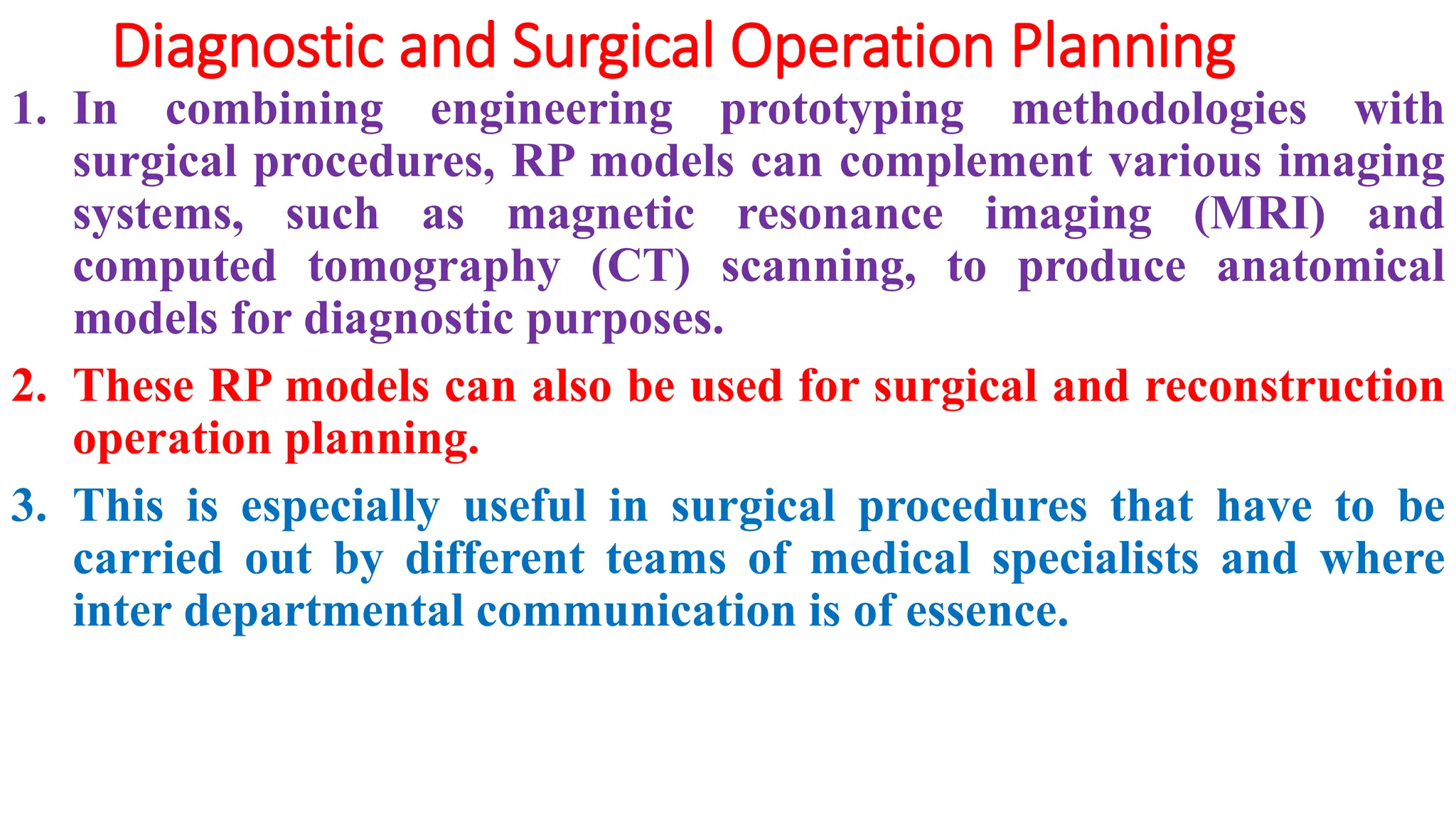 Diagnostic and Surgical Operation Planning

1. In combining engineering prototyping methodologies with surgical procedures, RP models can complement various imaging systems, such as magnetic resonance imaging (MRI) and computed tomography (CT) scanning, to produce anatomical models for diagnostic purposes.

2. These RP models can also be used for surgical and reconstruction operation planning.

3. This is especially useful in surgical procedures that have to be carried out by different teams of medical specialists and where inter departmental communication is of essence.